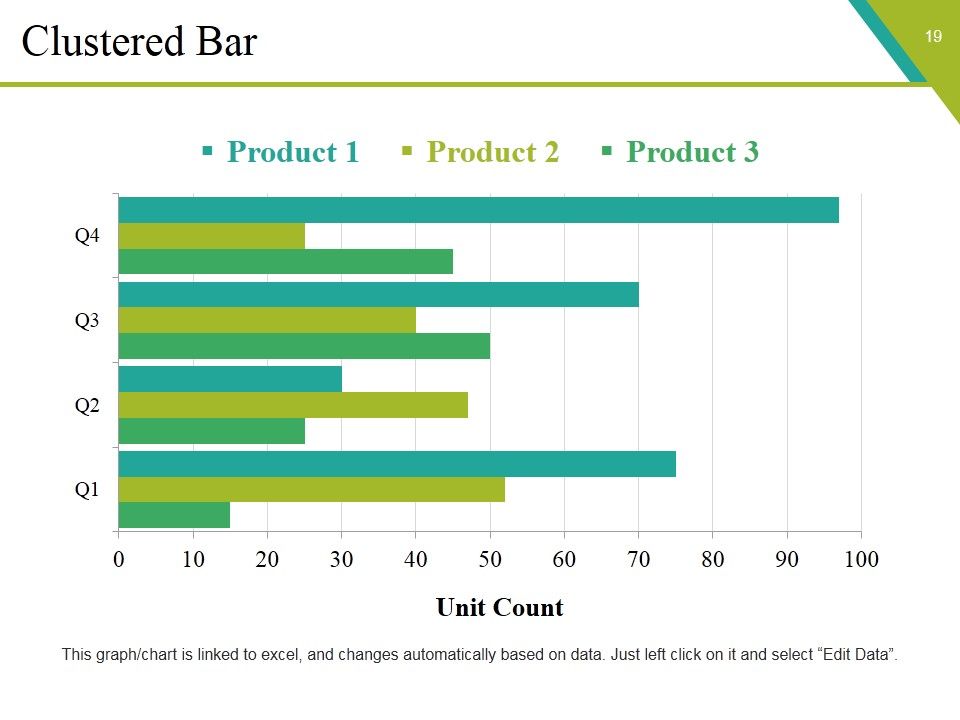 Clustered Bar

19

▪ Product 1 ▪ Product 2 ▪ Product 3

Q4
Q3
Q2
Q1

0 10 20 30 40 50 60 70 80 90 100

Unit Count

This graph/chart is linked to excel, and changes automatically based on data. Just left click on it and select "Edit Data".